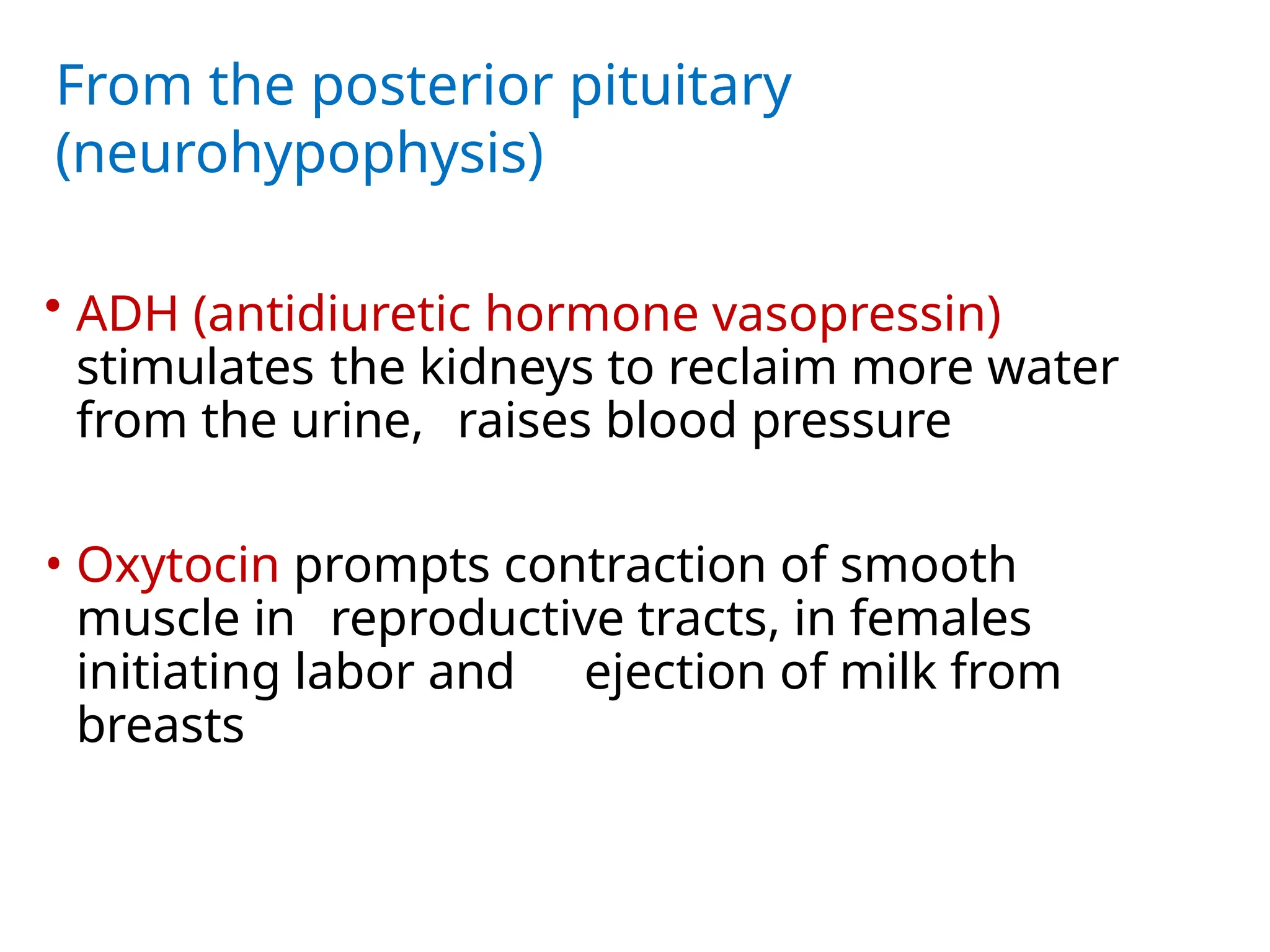 From the posterior pituitary (neurohypophysis)

• ADH (antidiuretic hormone vasopressin) stimulates the kidneys to reclaim more water from the urine, raises blood pressure

• Oxytocin prompts contraction of smooth muscle in reproductive tracts, in females initiating labor and ejection of milk from breasts